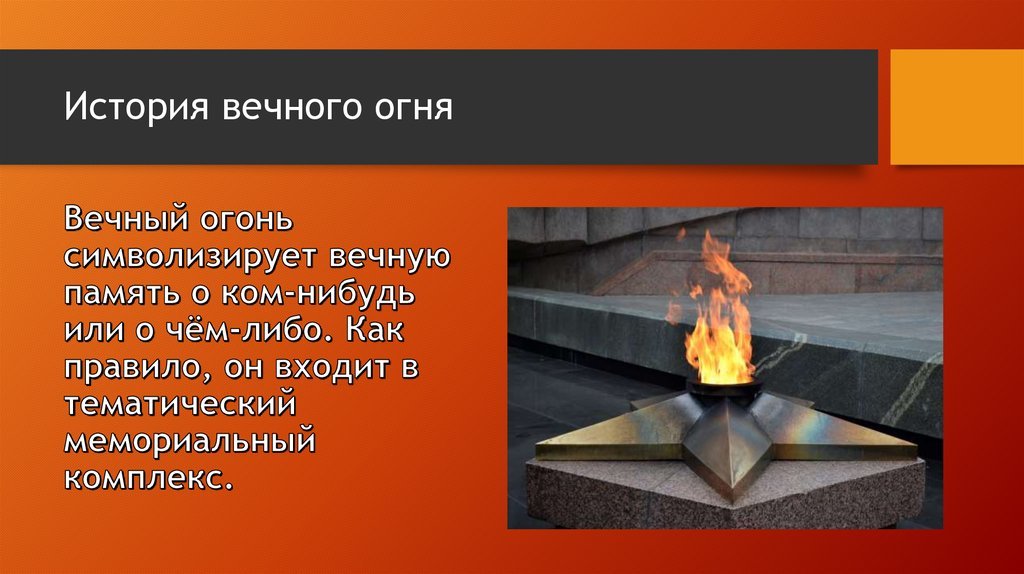 История вечного огня

Вечный огонь символизирует вечную память о ком-нибудь или о чём-либо. Как правило, он входит в тематический мемориальный комплекс.